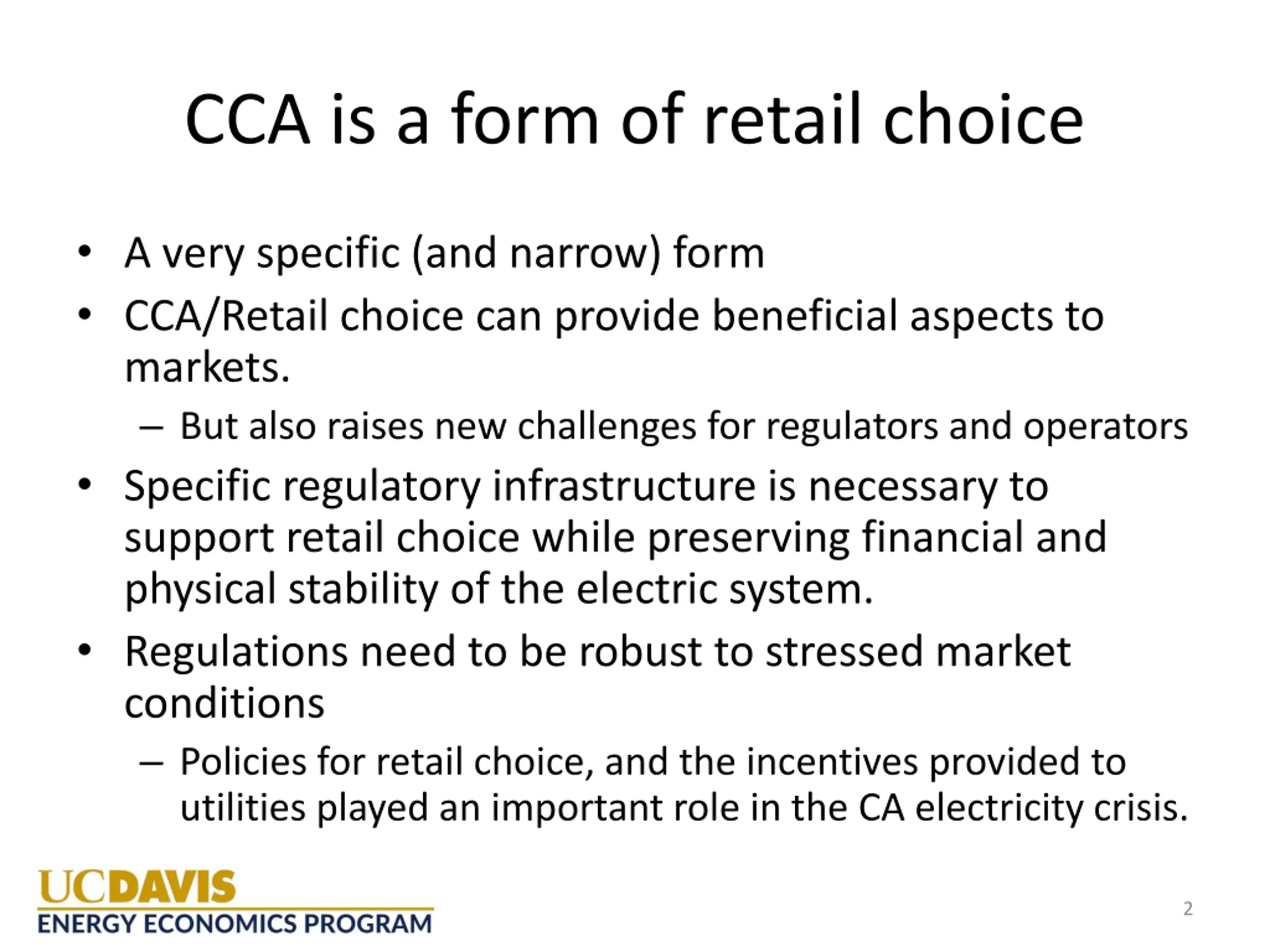 CCA is a form of retail choice

• A very specific (and narrow) form
• CCA/Retail choice can provide beneficial aspects to markets.
  – But also raises new challenges for regulators and operators
• Specific regulatory infrastructure is necessary to support retail choice while preserving financial and physical stability of the electric system.
• Regulations need to be robust to stressed market conditions
  – Policies for retail choice, and the incentives provided to utilities played an important role in the CA electricity crisis.

UCDAVIS
ENERGY ECONOMICS PROGRAM

2